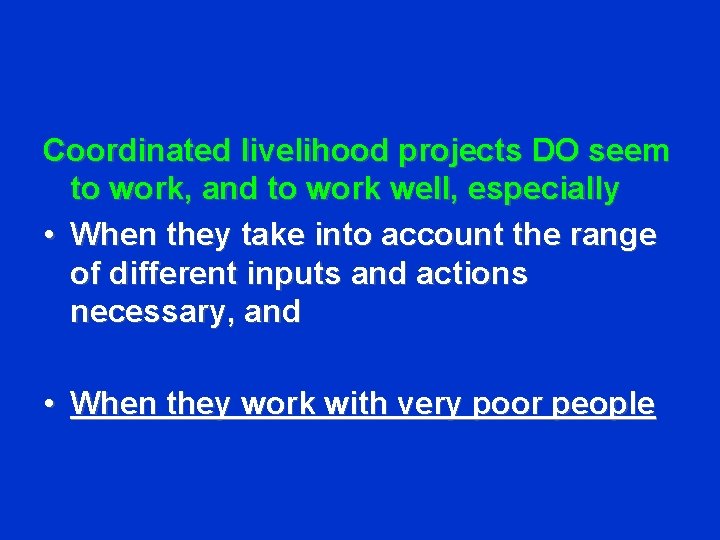 Coordinated livelihood projects DO seem to work, and to work well, especially

• When they take into account the range of different inputs and actions necessary, and

• When they work with very poor people